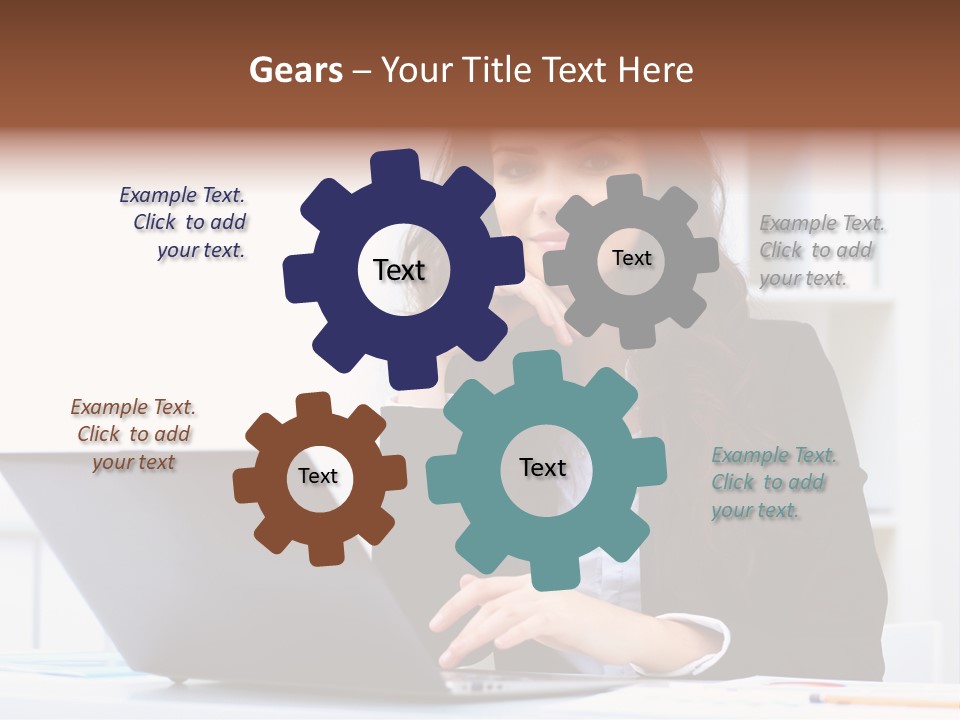 Gears – Your Title Text Here

Example Text. Click to add your text.

Text

Text

Example Text. Click to add your text.

Example Text. Click to add your text

Text

Text

Example Text. Click to add your text.